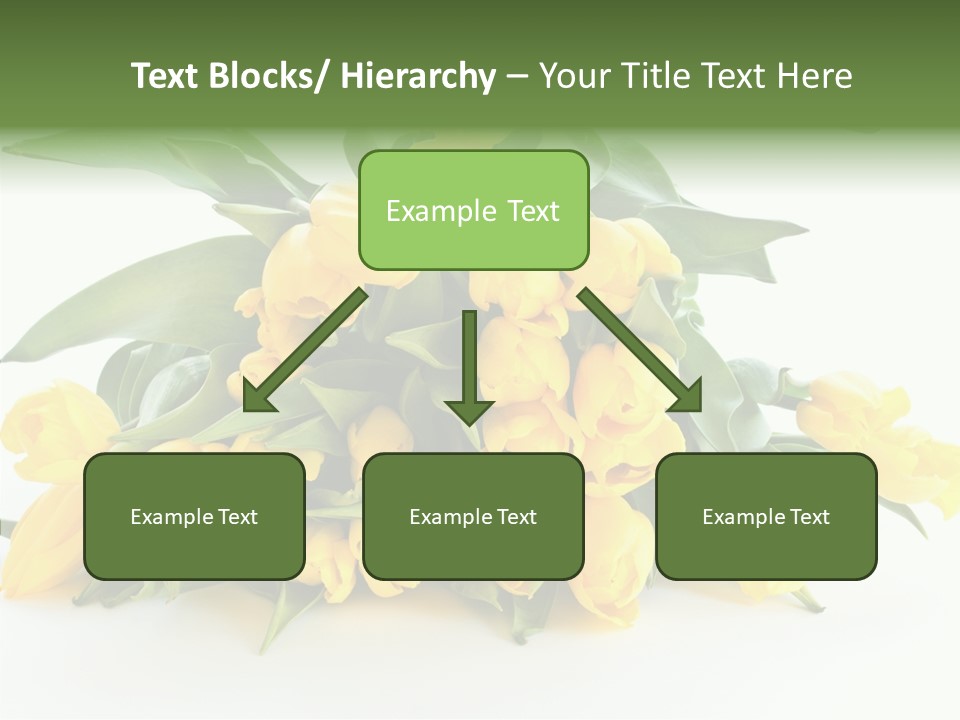 Text Blocks/ Hierarchy – Your Title Text Here

Example Text

Example Text

Example Text

Example Text